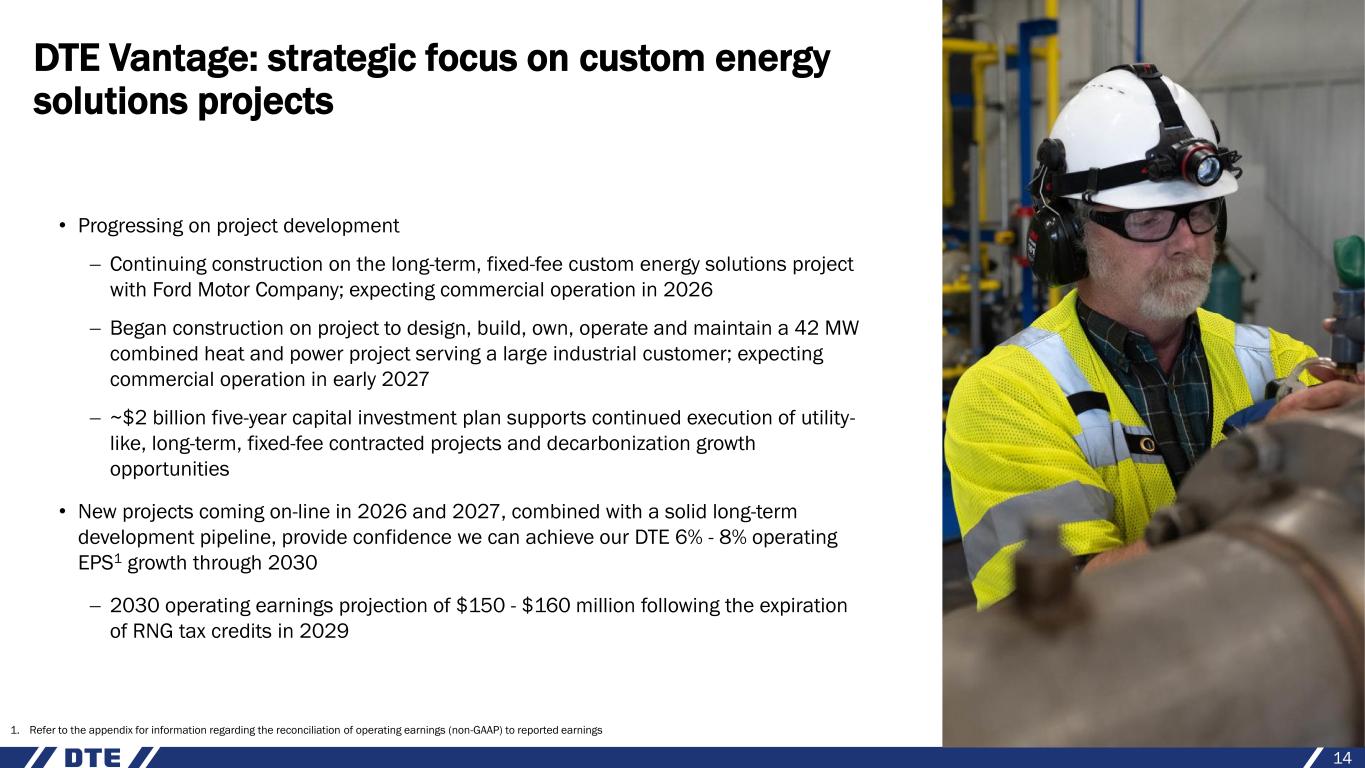 DTE Vantage: strategic focus on custom energy solutions projects

• Progressing on project development

– Continuing construction on the long-term, fixed-fee custom energy solutions project with Ford Motor Company; expecting commercial operation in 2026

– Began construction on project to design, build, own, operate and maintain a 42 MW combined heat and power project serving a large industrial customer; expecting commercial operation in early 2027

– ~$2 billion five-year capital investment plan supports continued execution of utility-like, long-term, fixed-fee contracted projects and decarbonization growth opportunities

• New projects coming on-line in 2026 and 2027, combined with a solid long-term development pipeline, provide confidence we can achieve our DTE 6% - 8% operating EPS$^1$ growth through 2030

– 2030 operating earnings projection of $150 - $160 million following the expiration of RNG tax credits in 2029

1. Refer to the appendix for information regarding the reconciliation of operating earnings (non-GAAP) to reported earnings

DTE

14